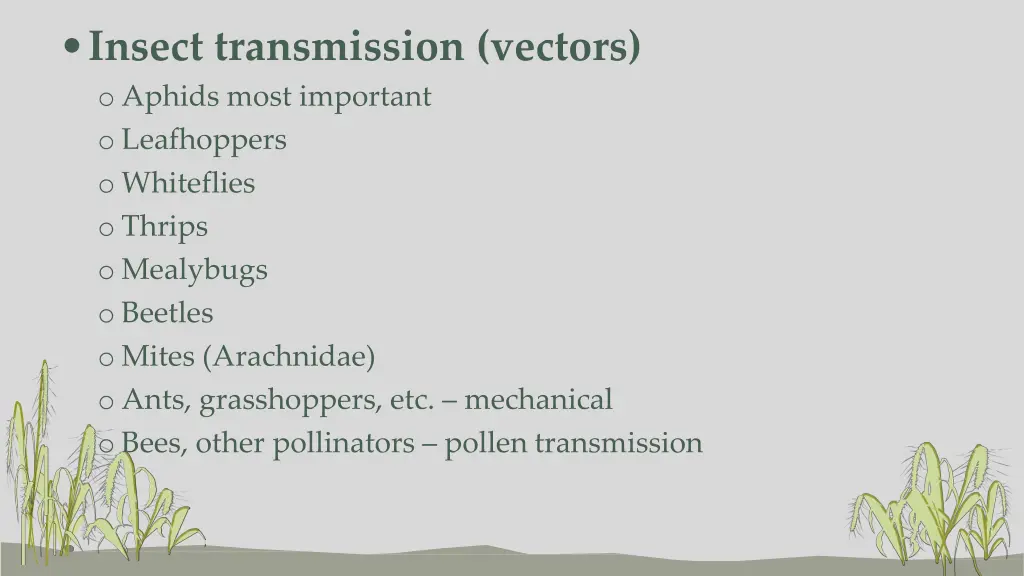 • Insect transmission (vectors)
o Aphids most important
o Leafhoppers
o Whiteflies
o Thrips
o Mealybugs
o Beetles
o Mites (Arachnidae)
o Ants, grasshoppers, etc. – mechanical
o Bees, other pollinators – pollen transmission